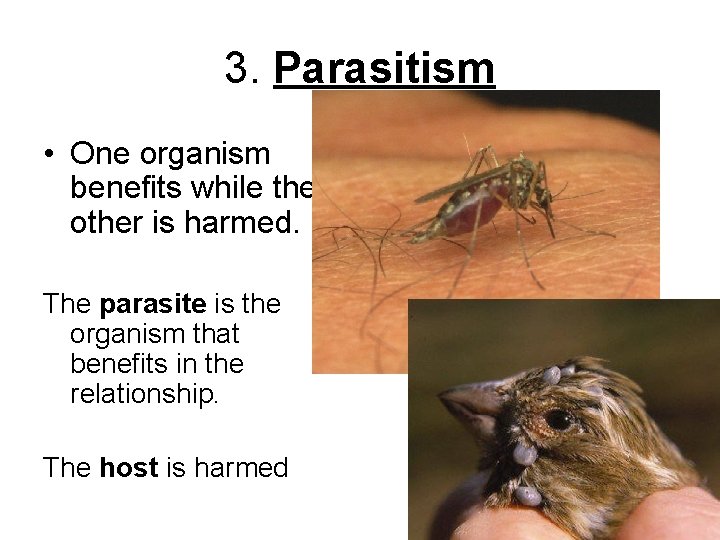 3. Parasitism

• One organism benefits while the other is harmed.

The parasite is the organism that benefits in the relationship.

The host is harmed